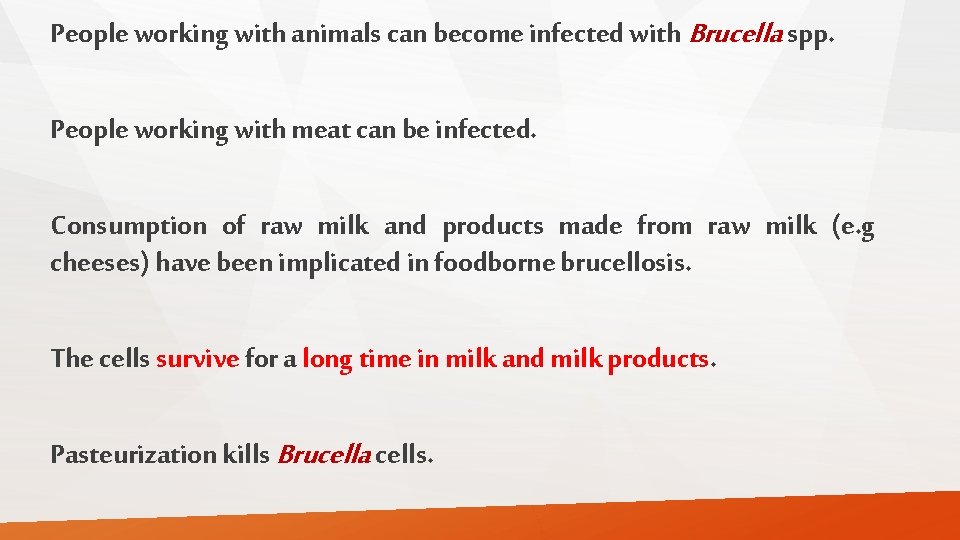 People working with animals can become infected with Brucella spp.

People working with meat can be infected.

Consumption of raw milk and products made from raw milk (e.g cheeses) have been implicated in foodborne brucellosis.

The cells survive for a long time in milk and milk products.

Pasteurization kills Brucella cells.